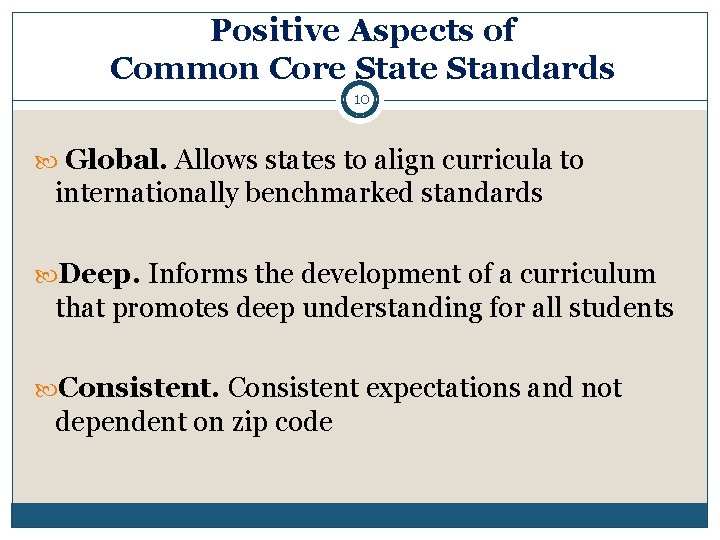 Positive Aspects of Common Core State Standards

10

Global. Allows states to align curricula to internationally benchmarked standards

Deep. Informs the development of a curriculum that promotes deep understanding for all students

Consistent. Consistent expectations and not dependent on zip code